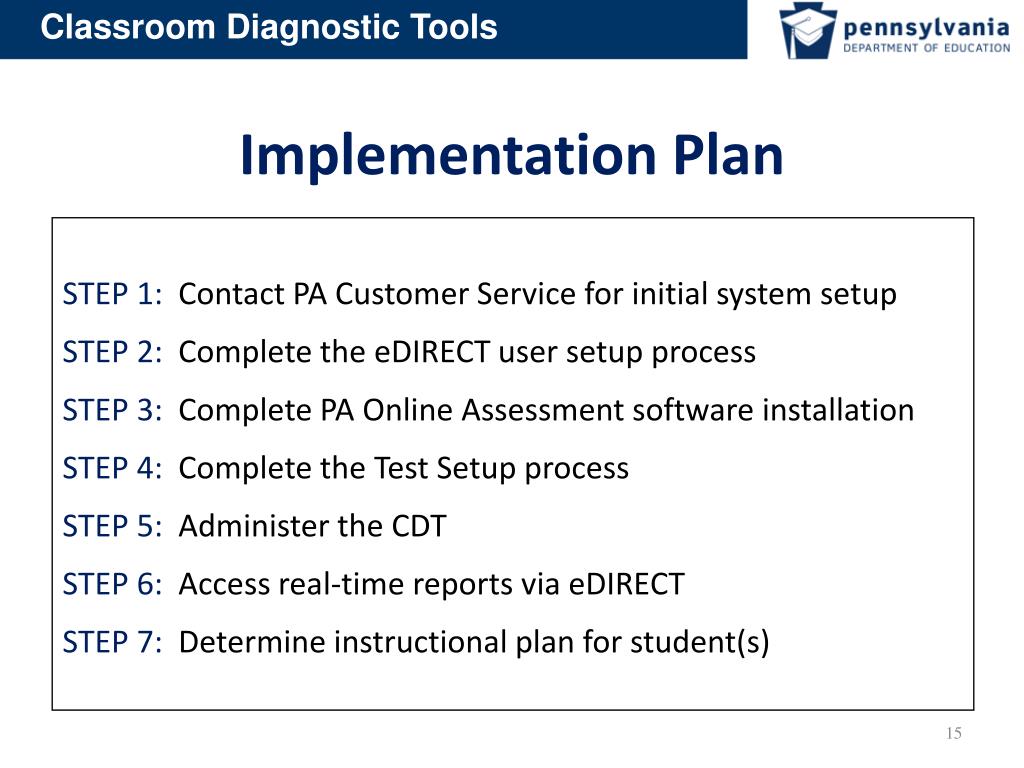 Classroom Diagnostic Tools

pennsylvania
DEPARTMENT OF EDUCATION

Implementation Plan

STEP 1: Contact PA Customer Service for initial system setup

STEP 2: Complete the eDIRECT user setup process

STEP 3: Complete PA Online Assessment software installation

STEP 4: Complete the Test Setup process

STEP 5: Administer the CDT

STEP 6: Access real-time reports via eDIRECT

STEP 7: Determine instructional plan for student(s)

15